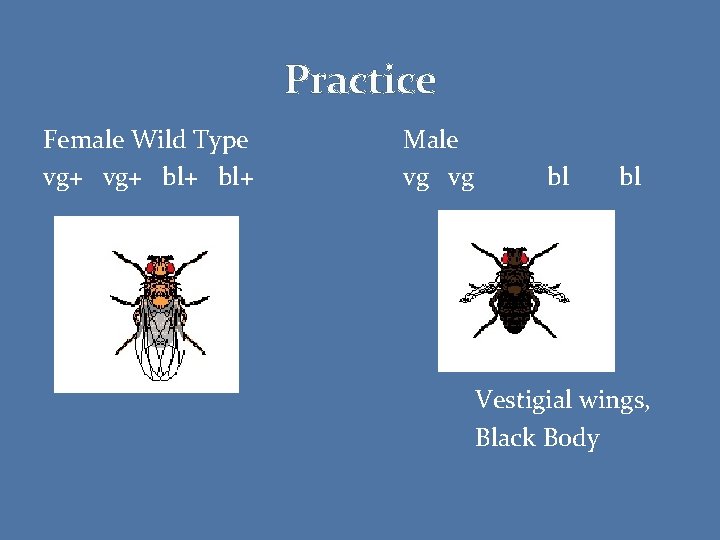 Practice

Female Wild Type
vg+ vg+ bl+ bl+

Male
vg vg bl bl

Vestigial wings,
Black Body